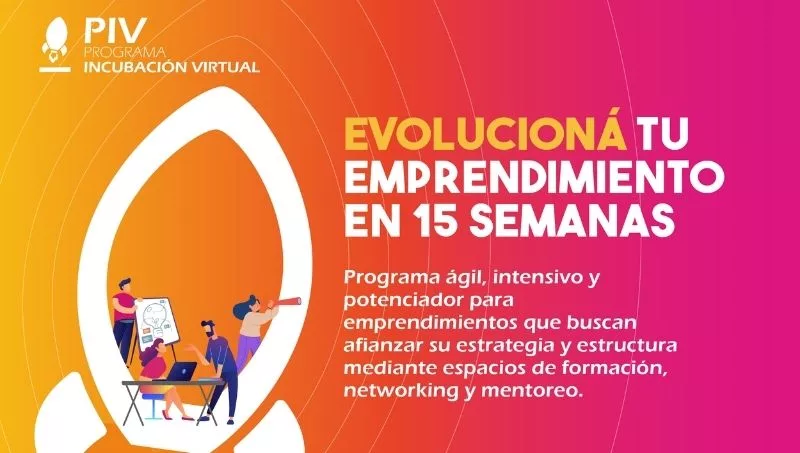 PIV
PROGRAMA
INCUBACIÓN VIRTUAL

EVOLUCIONÁ TU EMPRENDIMIENTO EN 15 SEMANAS

Programa ágil, intensivo y potenciador para emprendimientos que buscan afianzar su estrategia y estructura mediante espacios de formación, networking y mentoreo.